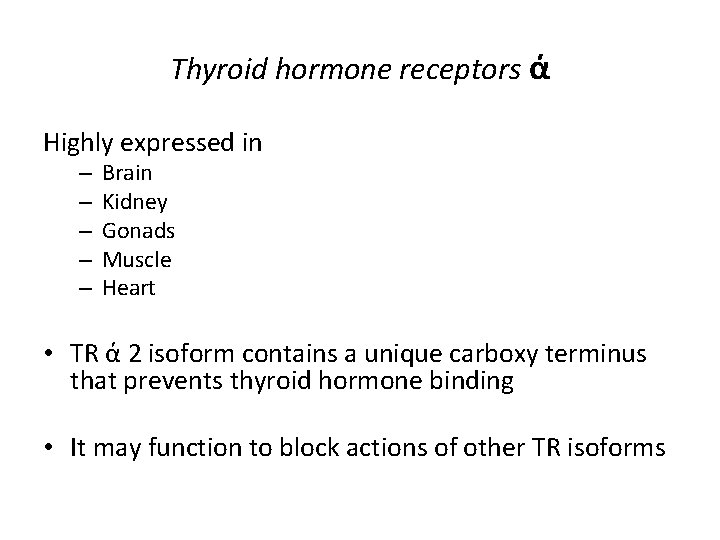 Thyroid hormone receptors ά

Highly expressed in
– Brain
– Kidney
– Gonads
– Muscle
– Heart

• TR ά 2 isoform contains a unique carboxy terminus that prevents thyroid hormone binding

• It may function to block actions of other TR isoforms